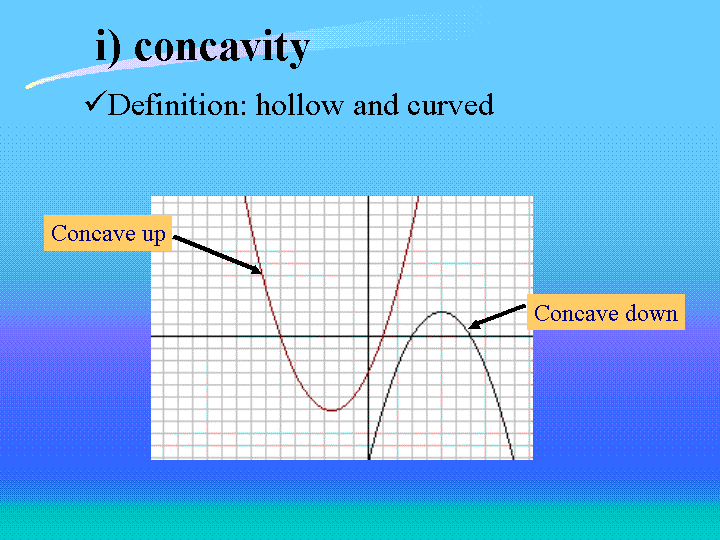 i) concavity

✓Definition: hollow and curved

Concave up

Concave down